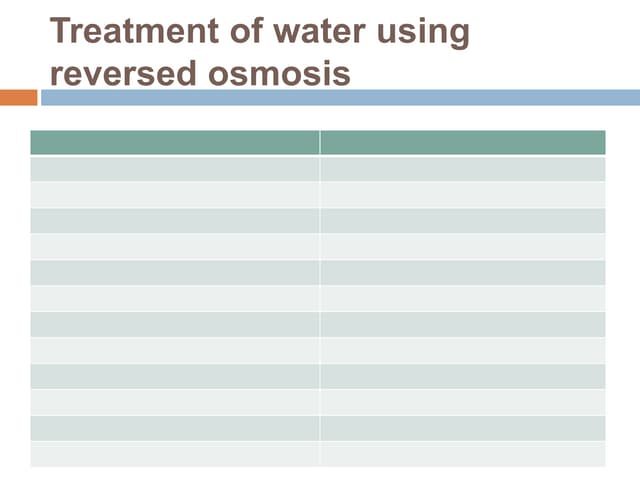 Treatment of water using reversed osmosis